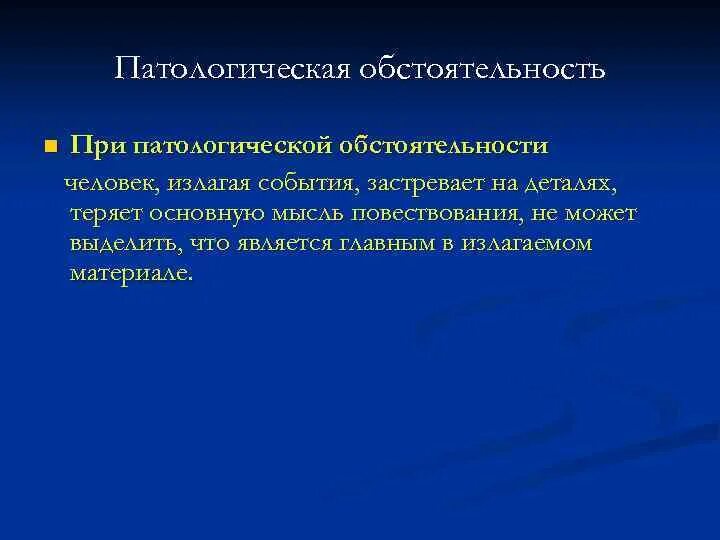 Патологическая обстоятельность

При патологической обстоятельности человек, излагая события, застревает на деталях, теряет основную мысль повествования, не может выделить, что является главным в излагаемом материале.